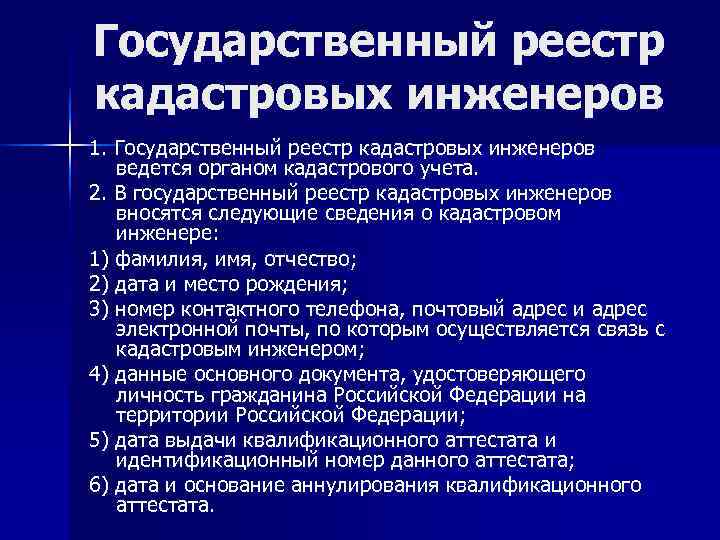 Государственный реестр кадастровых инженеров

1. Государственный реестр кадастровых инженеров ведется органом кадастрового учета.

2. В государственный реестр кадастровых инженеров вносятся следующие сведения о кадастровом инженере:

1) фамилия, имя, отчество;

2) дата и место рождения;

3) номер контактного телефона, почтовый адрес и адрес электронной почты, по которым осуществляется связь с кадастровым инженером;

4) данные основного документа, удостоверяющего личность гражданина Российской Федерации на территории Российской Федерации;

5) дата выдачи квалификационного аттестата и идентификационный номер данного аттестата;

6) дата и основание аннулирования квалификационного аттестата.